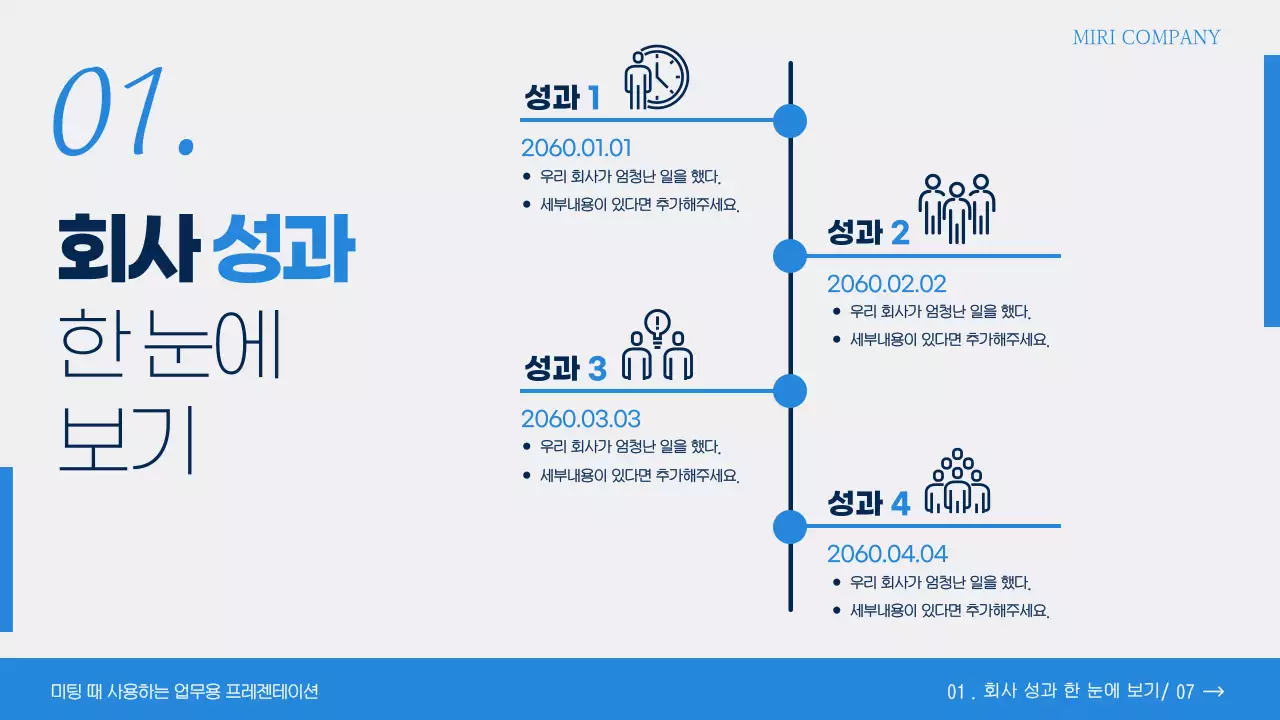 MIRI COMPANY

01.

회사 성과

한 눈에 보기

성과 1

2060.01.01

- 우리 회사가 엄청난 일을 했다.
- 세부내용이 있다면 추가해주세요.

성과 2

2060.02.02

- 우리 회사가 엄청난 일을 했다.
- 세부내용이 있다면 추가해주세요.

성과 3

2060.03.03

- 우리 회사가 엄청난 일을 했다.
- 세부내용이 있다면 추가해주세요.

성과 4

2060.04.04

- 우리 회사가 엄청난 일을 했다.
- 세부내용이 있다면 추가해주세요.

미팅 때 사용하는 업무용 프레젠테이션

01 . 회사 성과 한 눈에 보기/ 07 →